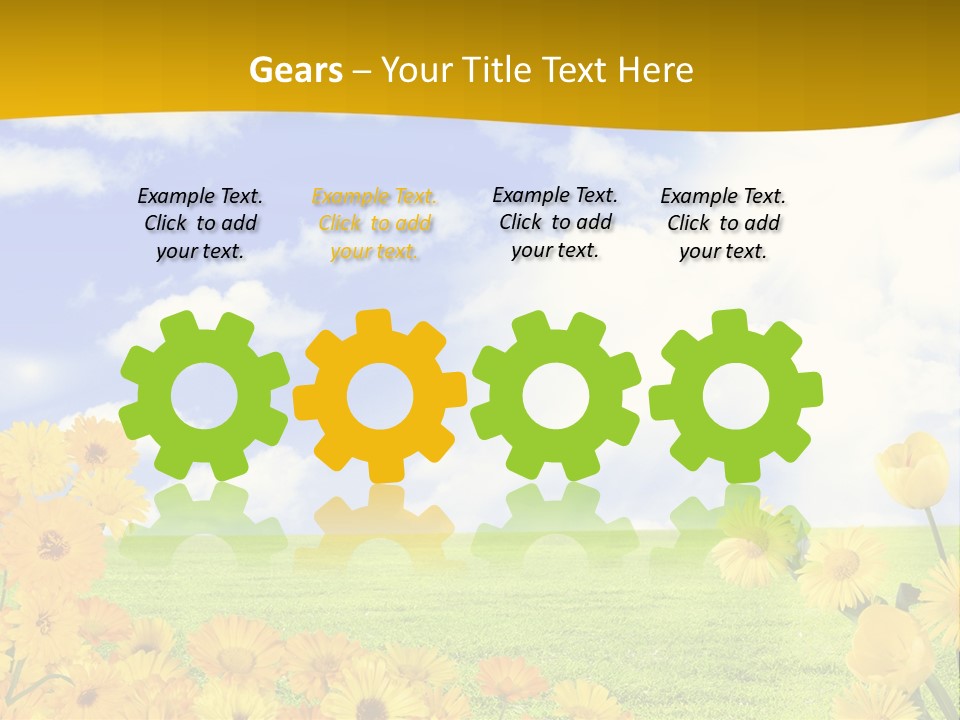 Gears – Your Title Text Here

Example Text. Click to add your text.

Example Text. Click to add your text.

Example Text. Click to add your text.

Example Text. Click to add your text.